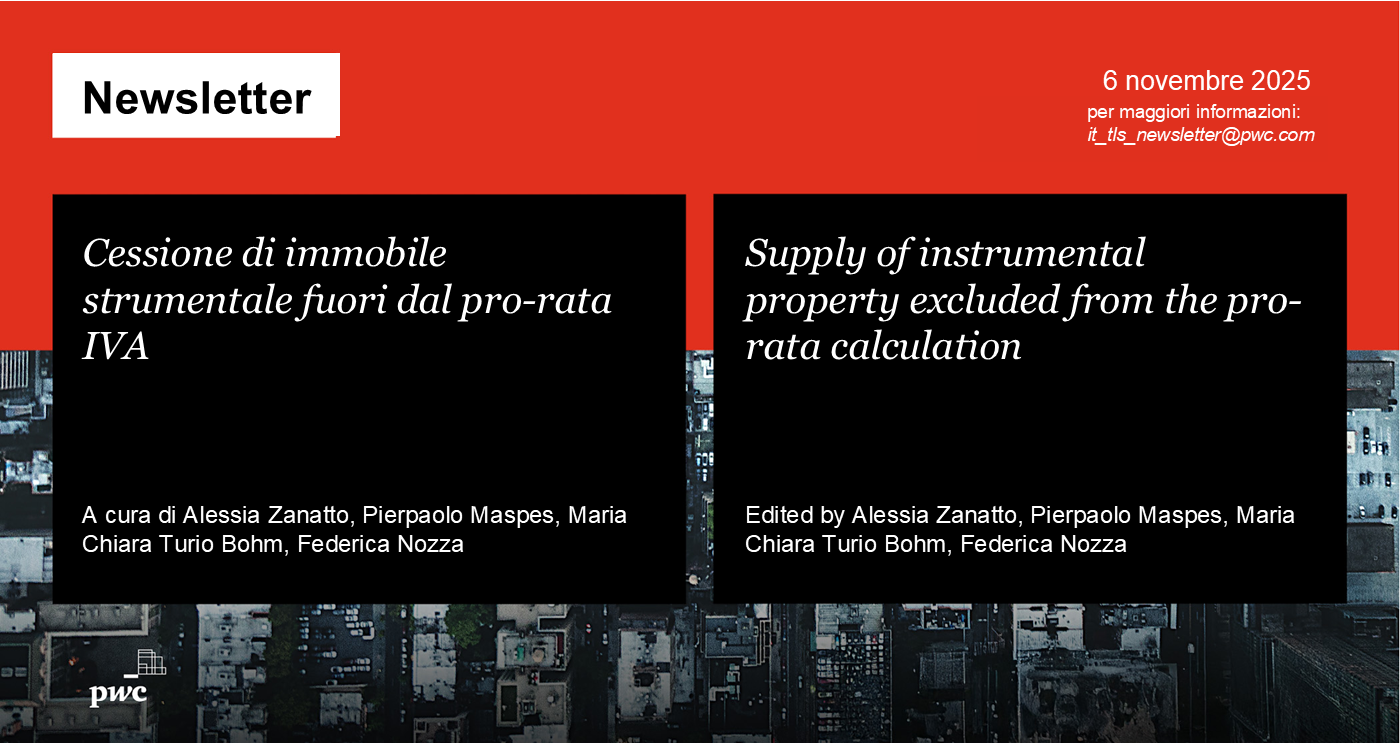 Newsletter

6 novembre 2025
per maggiori informazioni:
it_tls_newsletter@pwc.com

Cessione di immobile strumentale fuori dal pro-rata IVA

A cura di Alessia Zanatto, Pierpaolo Maspes, Maria Chiara Turio Bohm, Federica Nozza

Supply of instrumental property excluded from the pro-rata calculation

Edited by Alessia Zanatto, Pierpaolo Maspes, Maria Chiara Turio Bohm, Federica Nozza

pwc